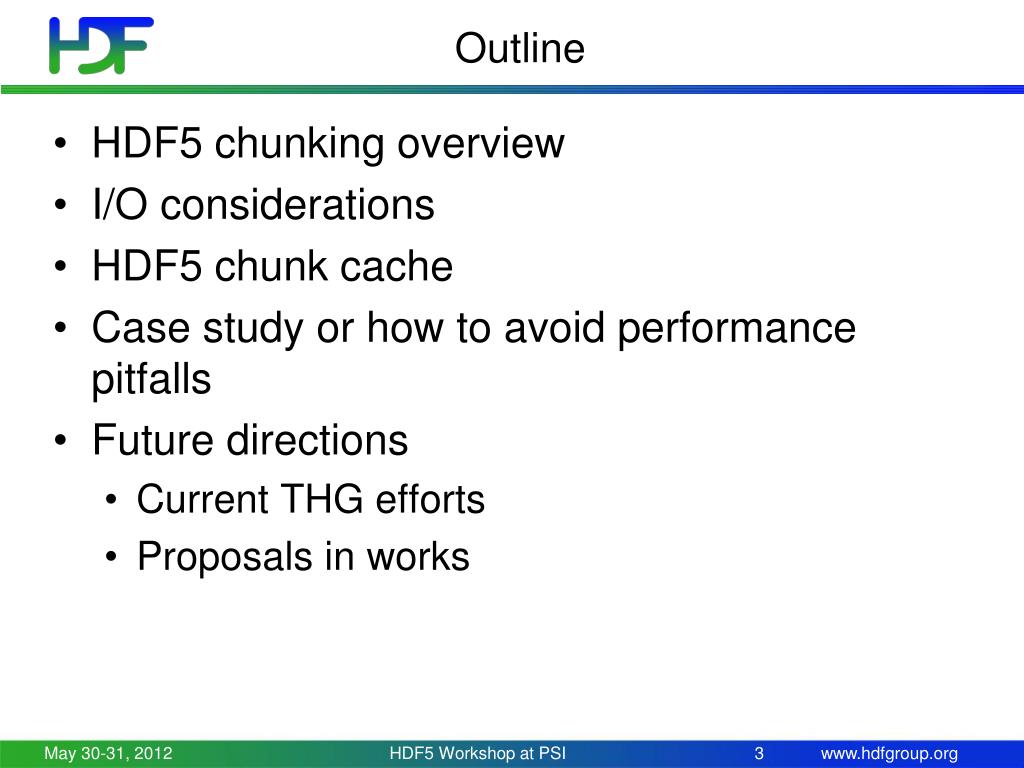 HDF

Outline

• HDF5 chunking overview
• I/O considerations
• HDF5 chunk cache
• Case study or how to avoid performance pitfalls
• Future directions
  • Current THG efforts
  • Proposals in works

May 30-31, 2012 HDF5 Workshop at PSI 3 www.hdfgroup.org